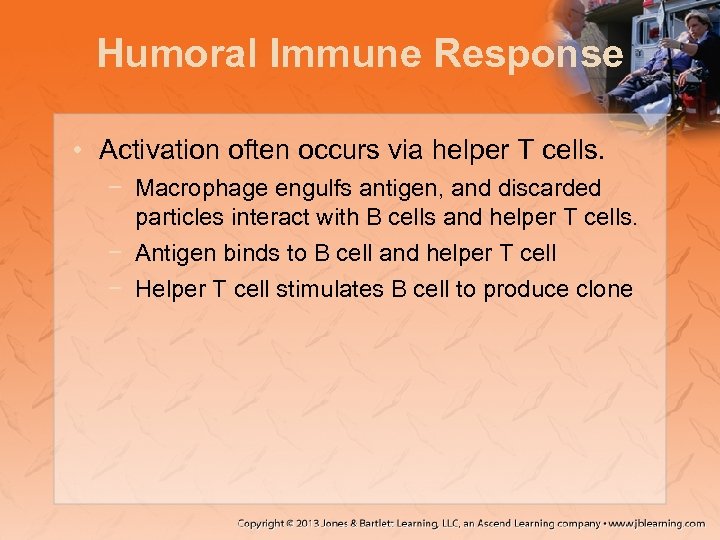 Humoral Immune Response

• Activation often occurs via helper T cells.

− Macrophage engulfs antigen, and discarded particles interact with B cells and helper T cells.

− Antigen binds to B cell and helper T cell

− Helper T cell stimulates B cell to produce clone

Copyright © 2013 Jones & Bartlett Learning, LLC, an Ascend Learning company • www.jblearning.com